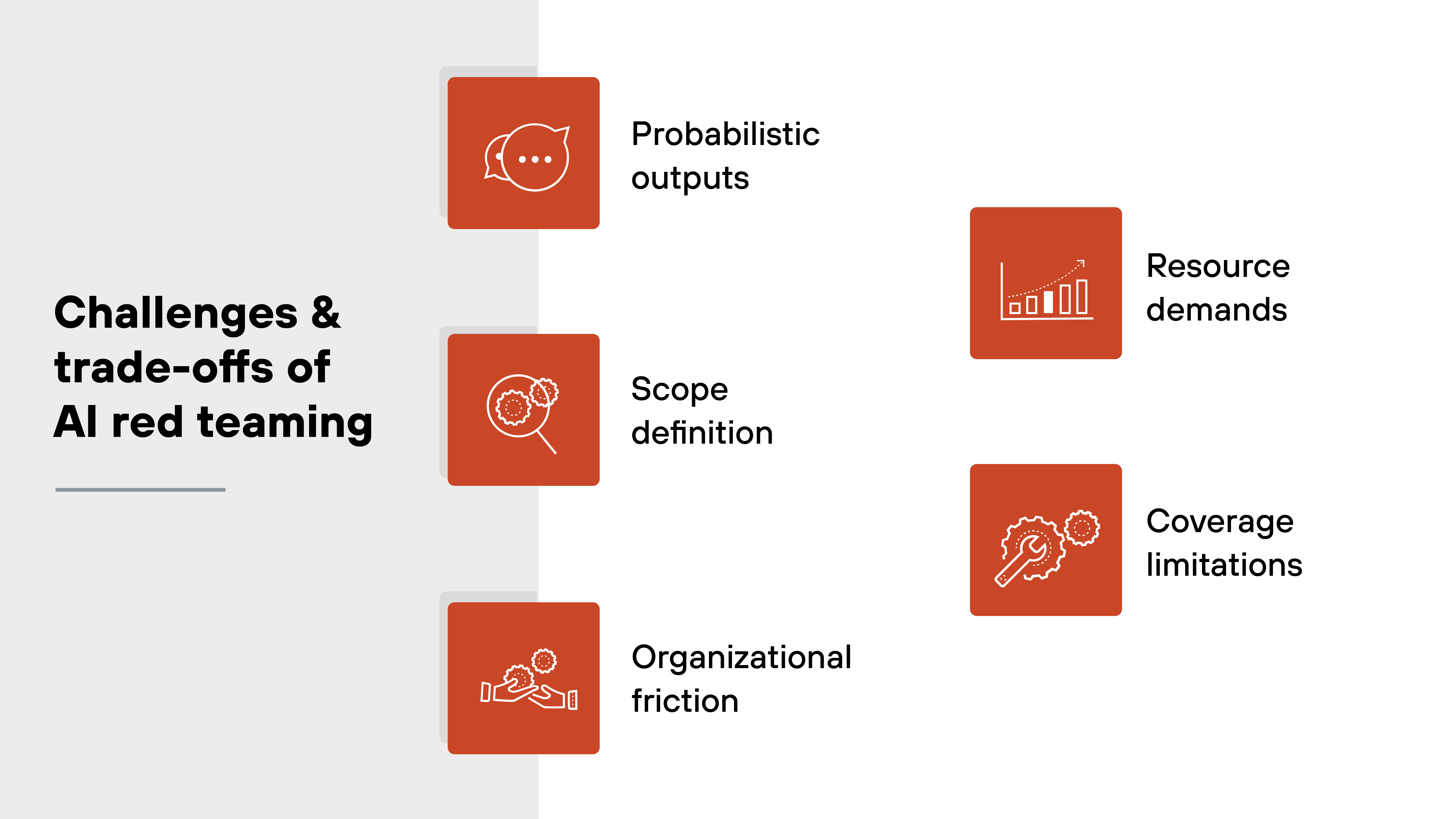 Challenges & trade-offs of AI red teaming

Probabilistic outputs

Scope definition

Organizational friction

Resource demands

Coverage limitations